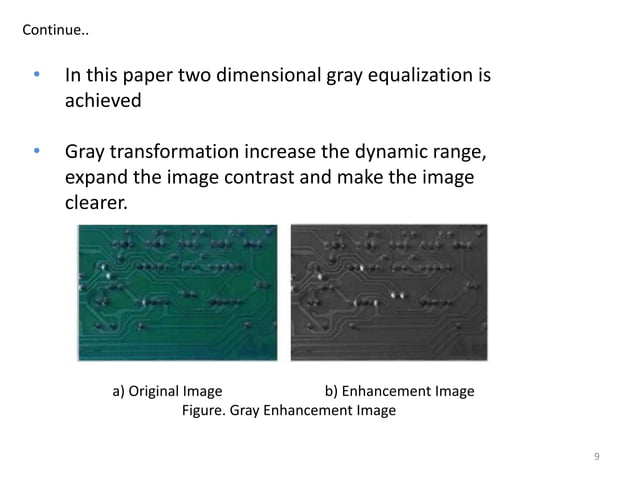 Continue..

• In this paper two dimensional gray equalization is achieved

• Gray transformation increase the dynamic range, expand the image contrast and make the image clearer.

a) Original Image

b) Enhancement Image

Figure. Gray Enhancement Image

9